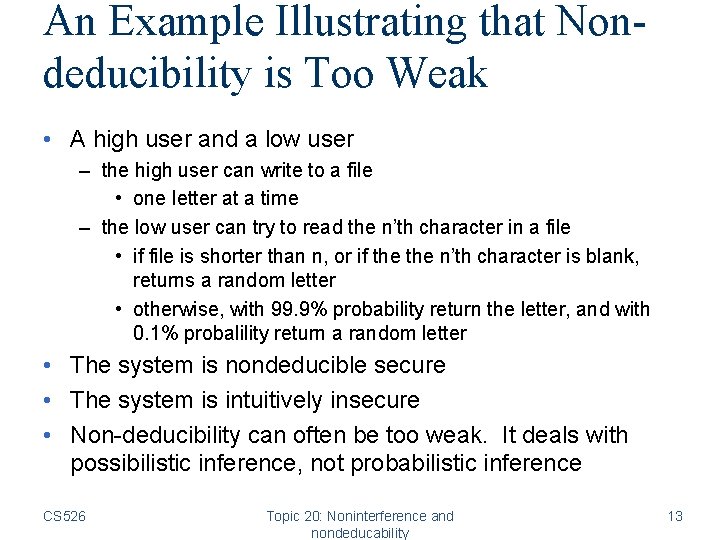 An Example Illustrating that Non-deducibility is Too Weak

• A high user and a low user
 – the high user can write to a file
  • one letter at a time
 – the low user can try to read the n'th character in a file
  • if file is shorter than n, or if the the n'th character is blank, returns a random letter
  • otherwise, with 99.9% probability return the letter, and with 0.1% probalility return a random letter
• The system is nondeducible secure
• The system is intuitively insecure
• Non-deducibility can often be too weak. It deals with possibilistic inference, not probabilistic inference

CS526

Topic 20: Noninterference and nondeducability

13